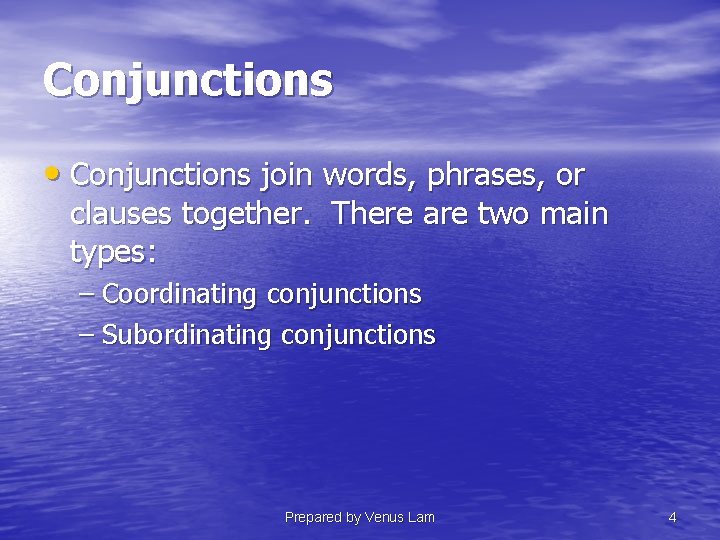 Conjunctions

• Conjunctions join words, phrases, or clauses together. There are two main types:
– Coordinating conjunctions
– Subordinating conjunctions

Prepared by Venus Lam

4